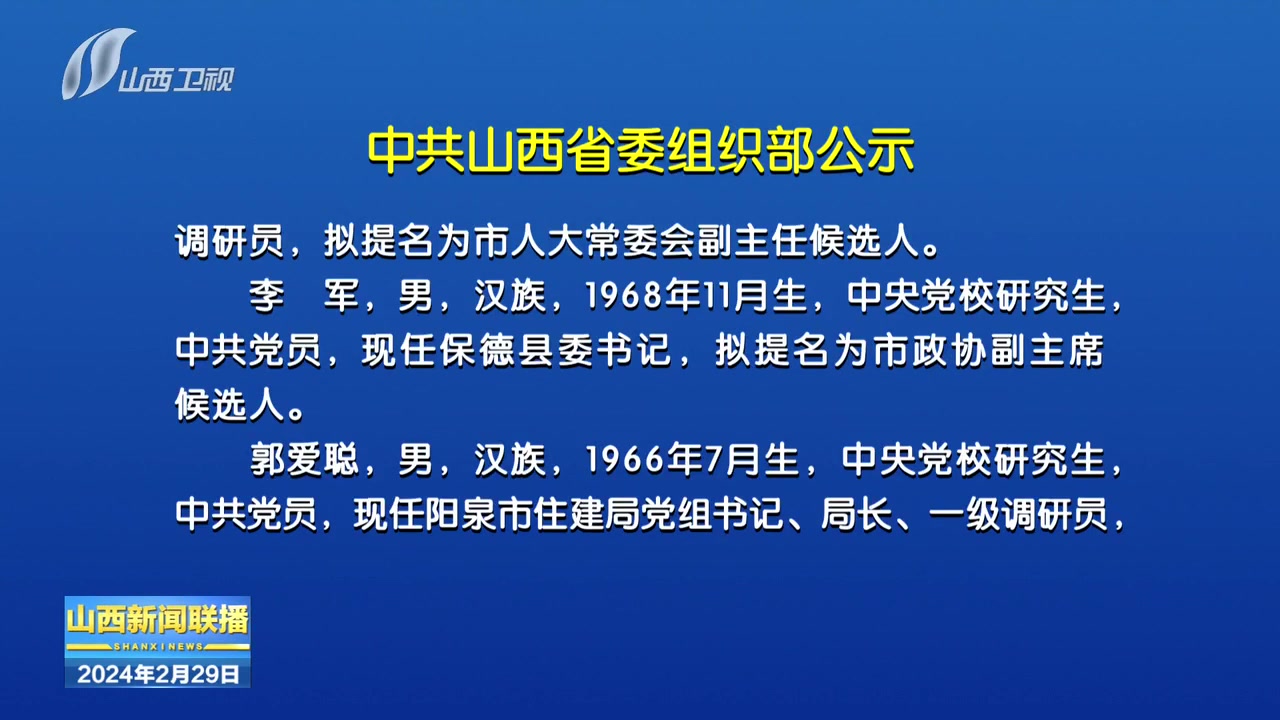 山西卫视

中共山西省委组织部公示

调研员，拟提名为市人大常委会副主任候选人。

李　军，男，汉族，1968年11月生，中央党校研究生，中共党员，现任保德县委书记，拟提名为市政协副主席候选人。

郭爱聪，男，汉族，1966年7月生，中央党校研究生，中共党员，现任阳泉市住建局党组书记、局长、一级调研员，

山西新闻联播
SHANXI NEWS
2024年2月29日